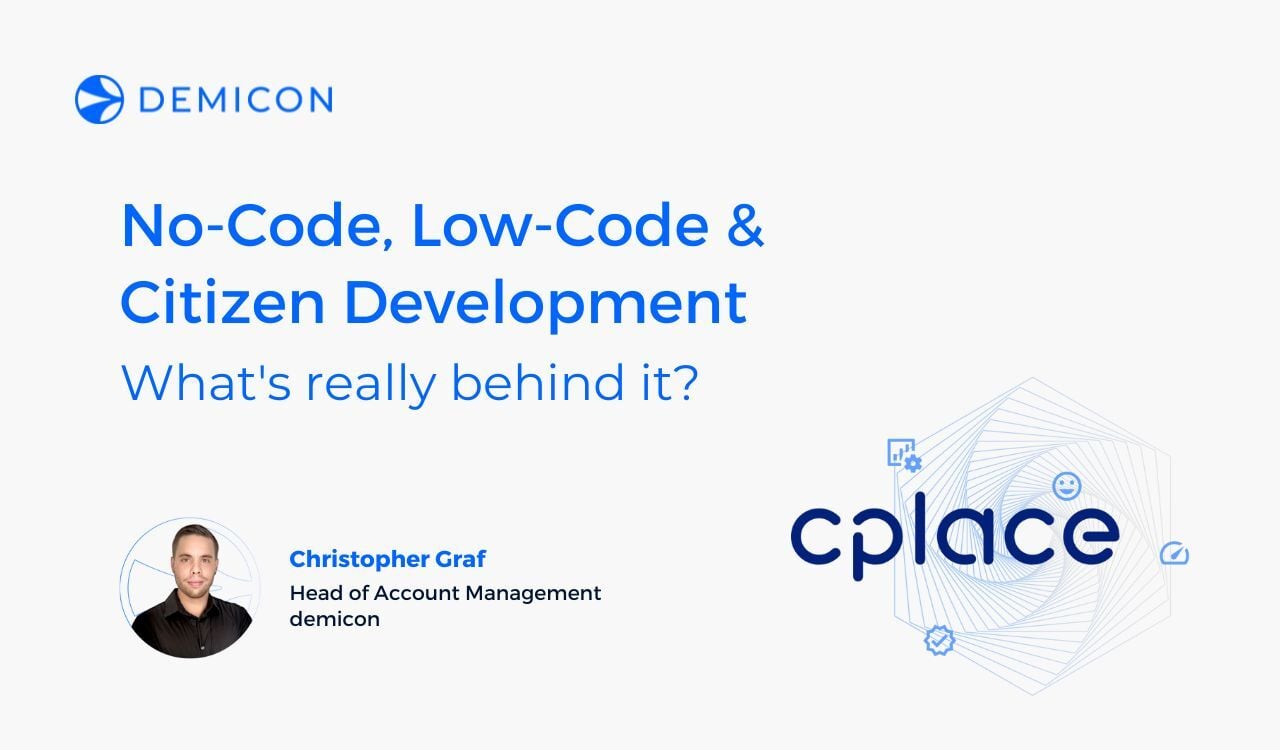 DEMICON

No-Code, Low-Code & Citizen Development

What's really behind it?

Christopher Graf

Head of Account Management
demicon

cplace